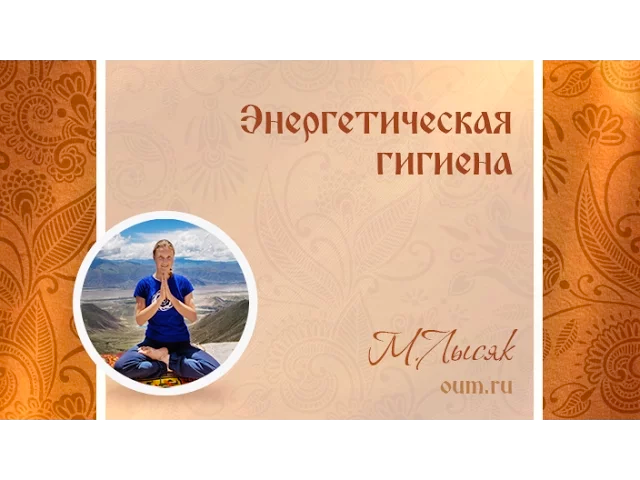 Энергетическая гигиена

М.Лысяк
oum.ru